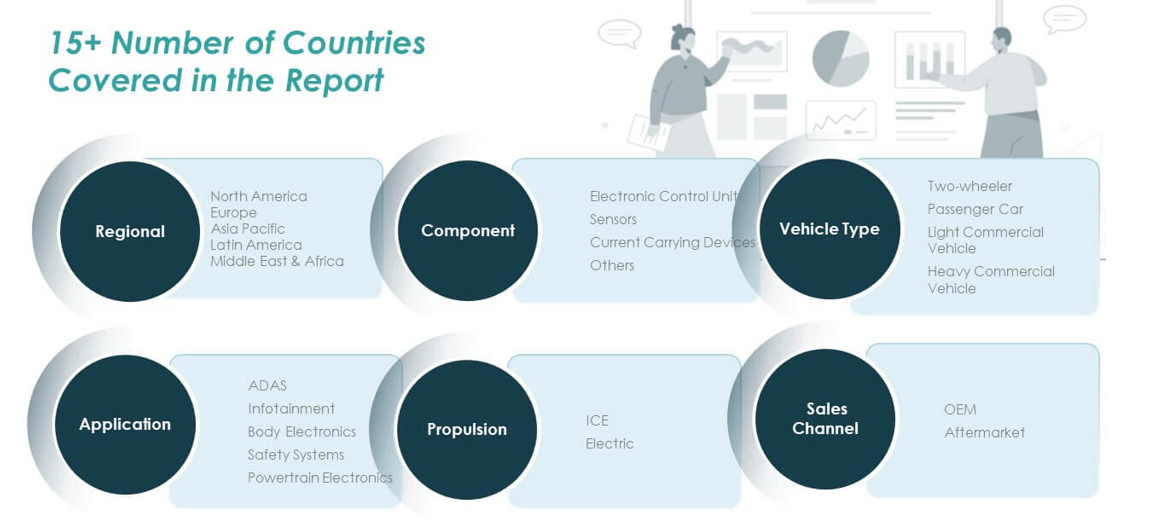 15+ Number of Countries Covered in the Report

Regional

North America
Europe
Asia Pacific
Latin America
Middle East & Africa

Component

Electronic Control Unit
Sensors
Current Carrying Devices
Others

Vehicle Type

Two-wheeler
Passenger Car
Light Commercial Vehicle
Heavy Commercial Vehicle

Application

ADAS
Infotainment
Body Electronics
Safety Systems
Powertrain Electronics

Propulsion

ICE
Electric

Sales Channel

OEM
Aftermarket